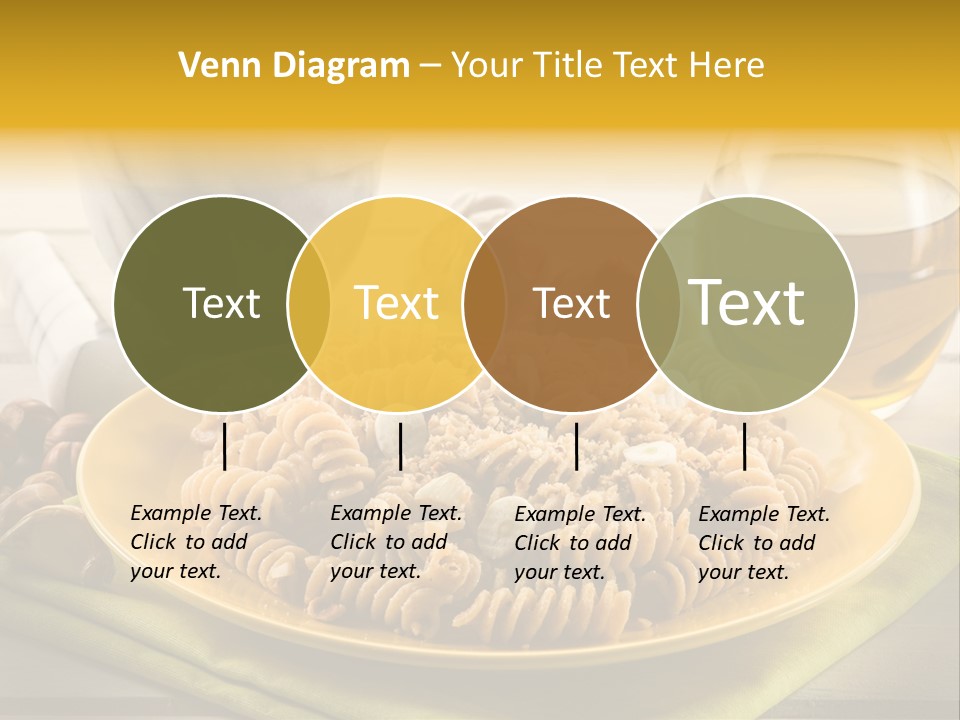 Venn Diagram – Your Title Text Here

Text

Text

Text

Text

Example Text. Click to add your text.

Example Text. Click to add your text.

Example Text. Click to add your text.

Example Text. Click to add your text.